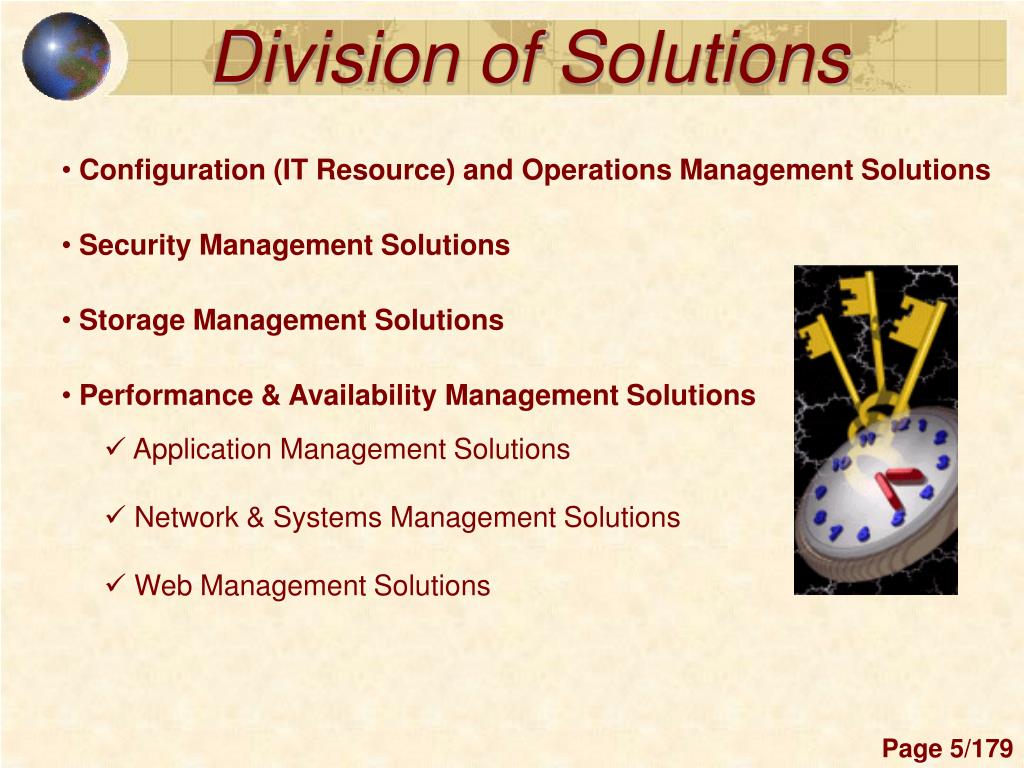 Division of Solutions

• Configuration (IT Resource) and Operations Management Solutions

• Security Management Solutions

• Storage Management Solutions

• Performance & Availability Management Solutions

✓ Application Management Solutions

✓ Network & Systems Management Solutions

✓ Web Management Solutions

Page 5/179